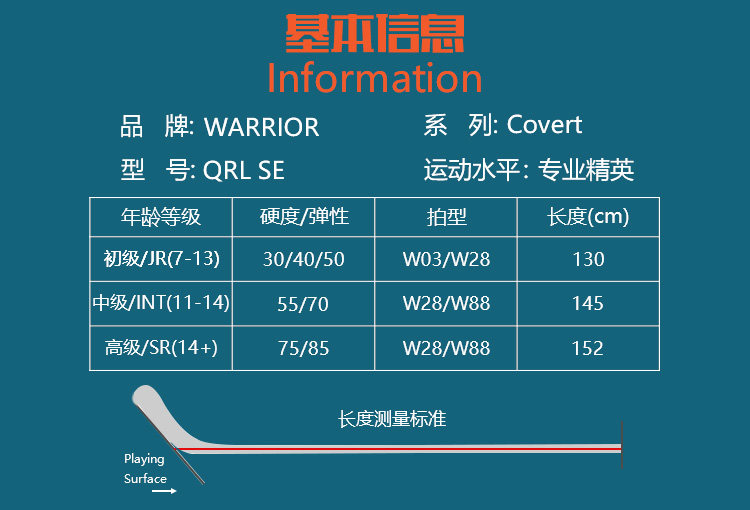 基本信息
Information

品　牌: WARRIOR　　系　列: Covert

型　号: QRL SE　　运动水平: 专业精英

| 年龄等级 | 硬度/弹性 | 拍型 | 长度(cm) |
|---|---|---|---|
| 初级/JR(7-13) | 30/40/50 | W03/W28 | 130 |
| 中级/INT(11-14) | 55/70 | W28/W88 | 145 |
| 高级/SR(14+) | 75/85 | W28/W88 | 152 |

长度测量标准

Playing Surface